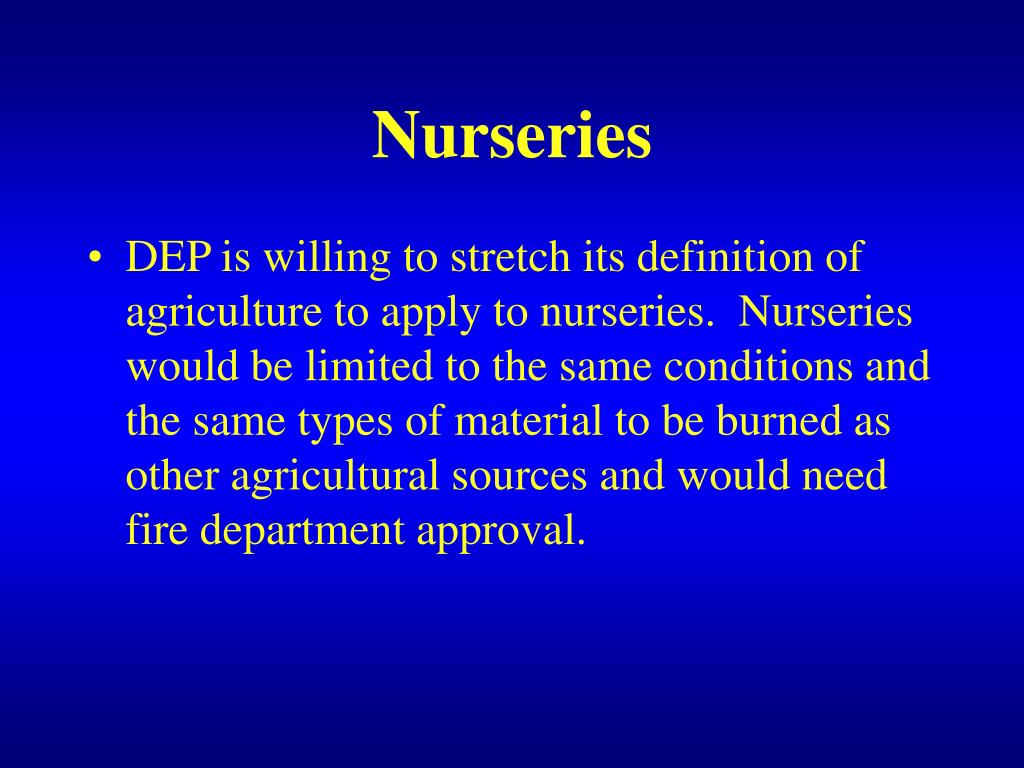 Nurseries

• DEP is willing to stretch its definition of agriculture to apply to nurseries. Nurseries would be limited to the same conditions and the same types of material to be burned as other agricultural sources and would need fire department approval.